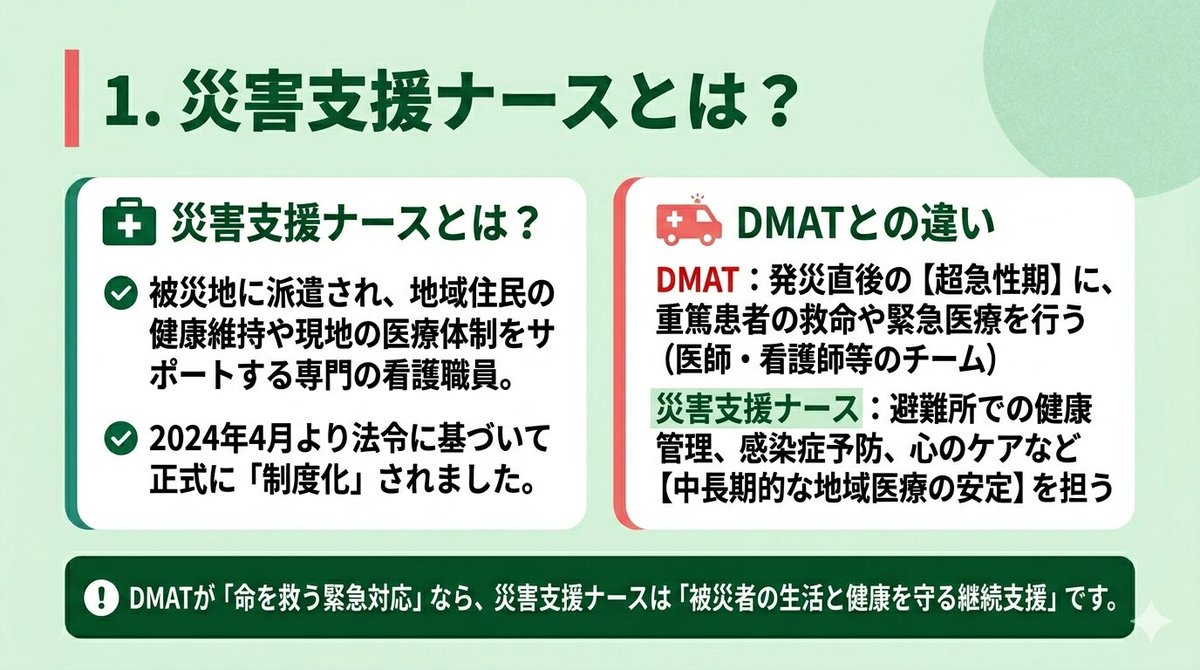 1. 災害支援ナースとは？

災害支援ナースとは？

被災地に派遣され、地域住民の健康維持や現地の医療体制をサポートする専門の看護職員。

2024年4月より法令に基づいて正式に「制度化」されました。

DMATとの違い

DMAT：発災直後の【超急性期】に、重篤患者の救命や緊急医療を行う（医師・看護師等のチーム）

災害支援ナース：避難所での健康管理、感染症予防、心のケアなど【中長期的な地域医療の安定】を担う

DMATが「命を救う緊急対応」なら、災害支援ナースは「被災者の生活と健康を守る継続支援」です。